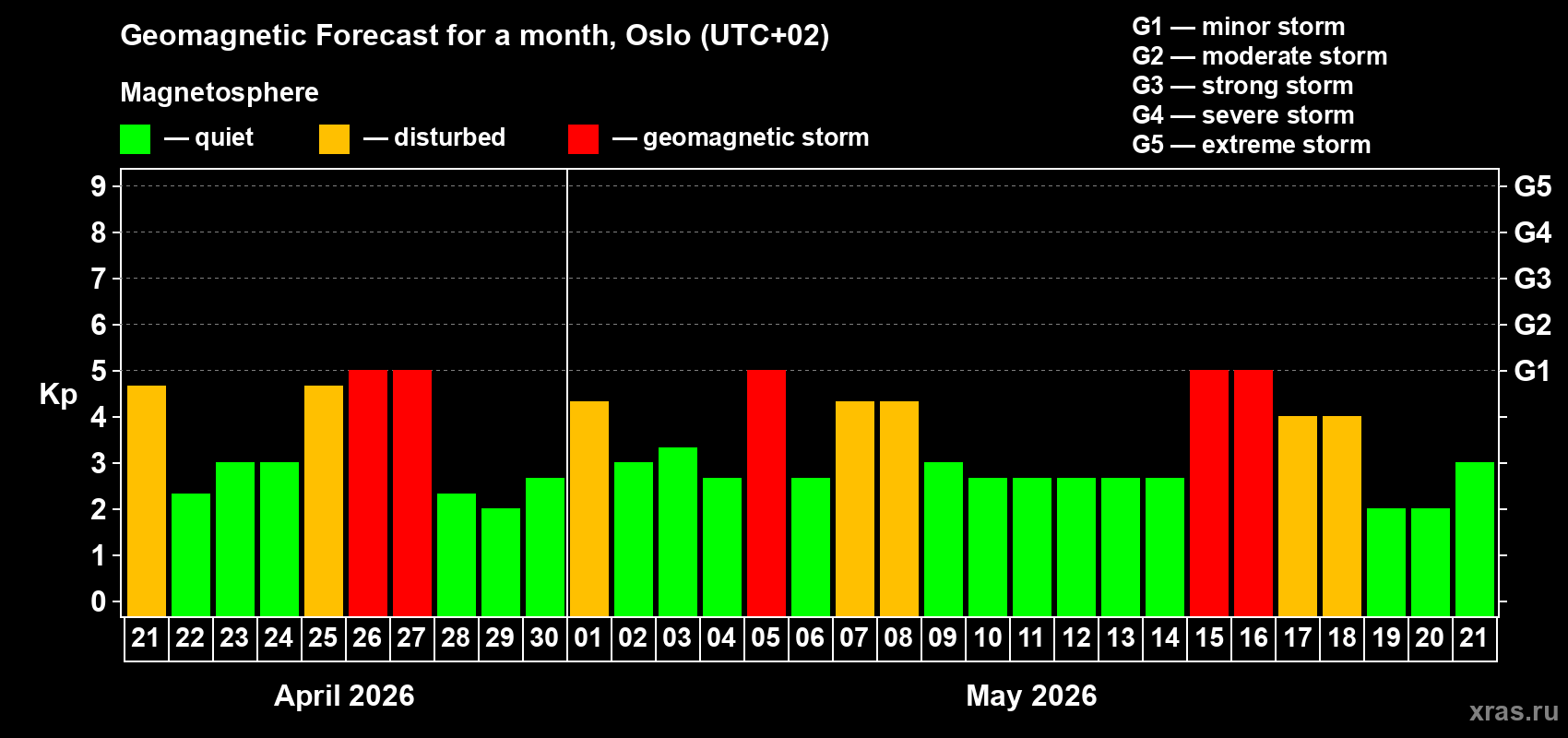 Geomagnetic Forecast for a month, Oslo (UTC+02)

Magnetosphere

— quiet — disturbed — geomagnetic storm

G1 — minor storm
G2 — moderate storm
G3 — strong storm
G4 — severe storm
G5 — extreme storm

Kp

9
8
7
6
5
4
3
2
1
0

G5
G4
G3
G2
G1

21 22 23 24 25 26 27 28 29 30 01 02 03 04 05 06 07 08 09 10 11 12 13 14 15 16 17 18 19 20 21

April 2026

May 2026

xras.ru